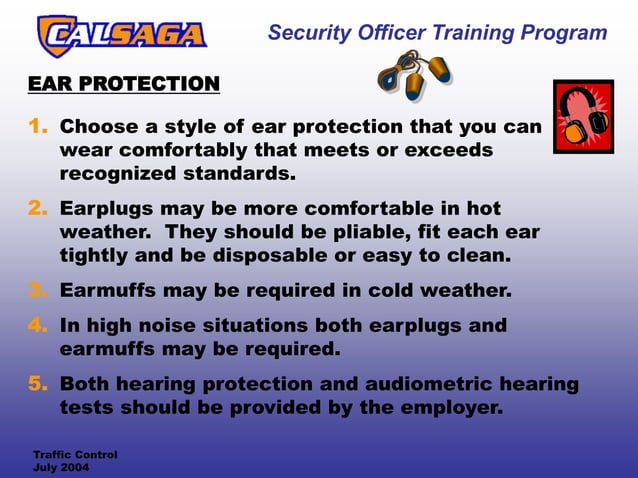 CALSAGA

Security Officer Training Program

EAR PROTECTION

1. Choose a style of ear protection that you can wear comfortably that meets or exceeds recognized standards.

2. Earplugs may be more comfortable in hot weather. They should be pliable, fit each ear tightly and be disposable or easy to clean.

3. Earmuffs may be required in cold weather.

4. In high noise situations both earplugs and earmuffs may be required.

5. Both hearing protection and audiometric hearing tests should be provided by the employer.

Traffic Control
July 2004